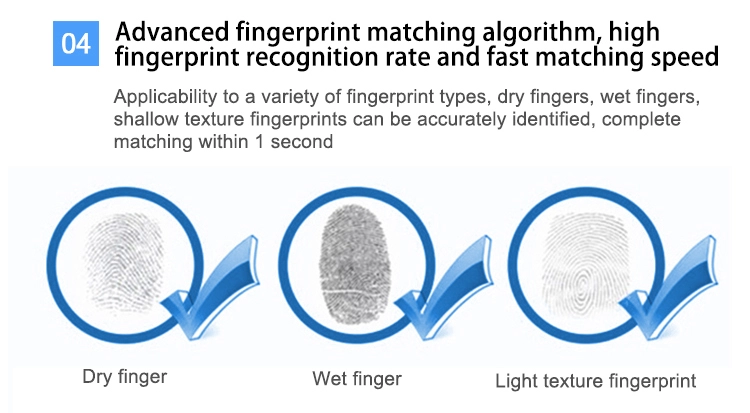 04 Advanced fingerprint matching algorithm, high fingerprint recognition rate and fast matching speed

Applicability to a variety of fingerprint types, dry fingers, wet fingers, shallow texture fingerprints can be accurately identified, complete matching within 1 second

Dry finger

Wet finger

Light texture fingerprint